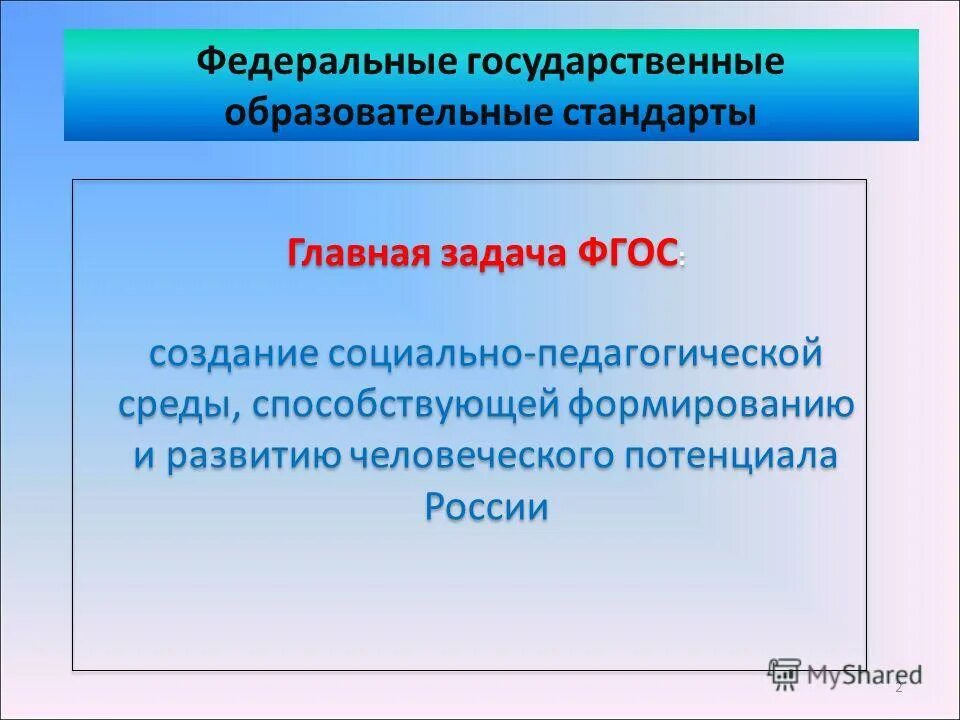 Федеральные государственные образовательные стандарты

Главная задача ФГОС:

создание социально-педагогической среды, способствующей формированию и развитию человеческого потенциала России

MyShared

2